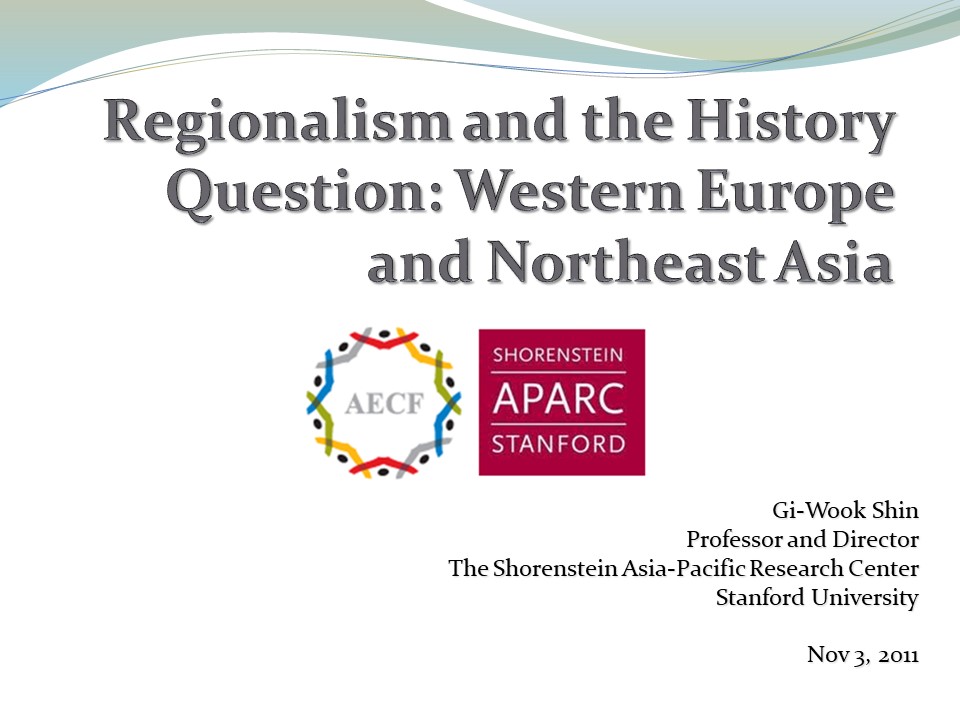 Regionalism and the History Question: Western Europe and Northeast Asia

AECF

SHORENSTEIN
APARC
STANFORD

Gi-Wook Shin
Professor and Director
The Shorenstein Asia-Pacific Research Center
Stanford University

Nov 3, 2011